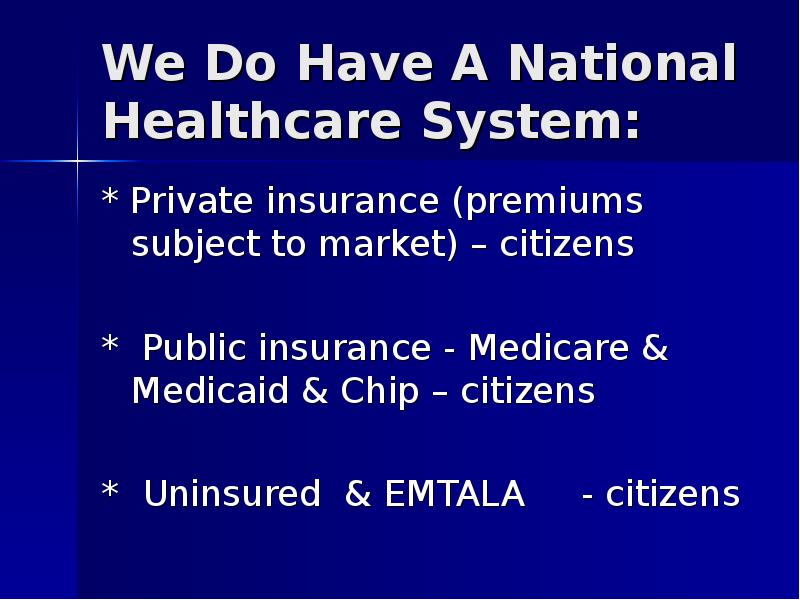 We Do Have A National Healthcare System:

* Private insurance (premiums subject to market) – citizens

* Public insurance - Medicare & Medicaid & Chip – citizens

* Uninsured & EMTALA - citizens